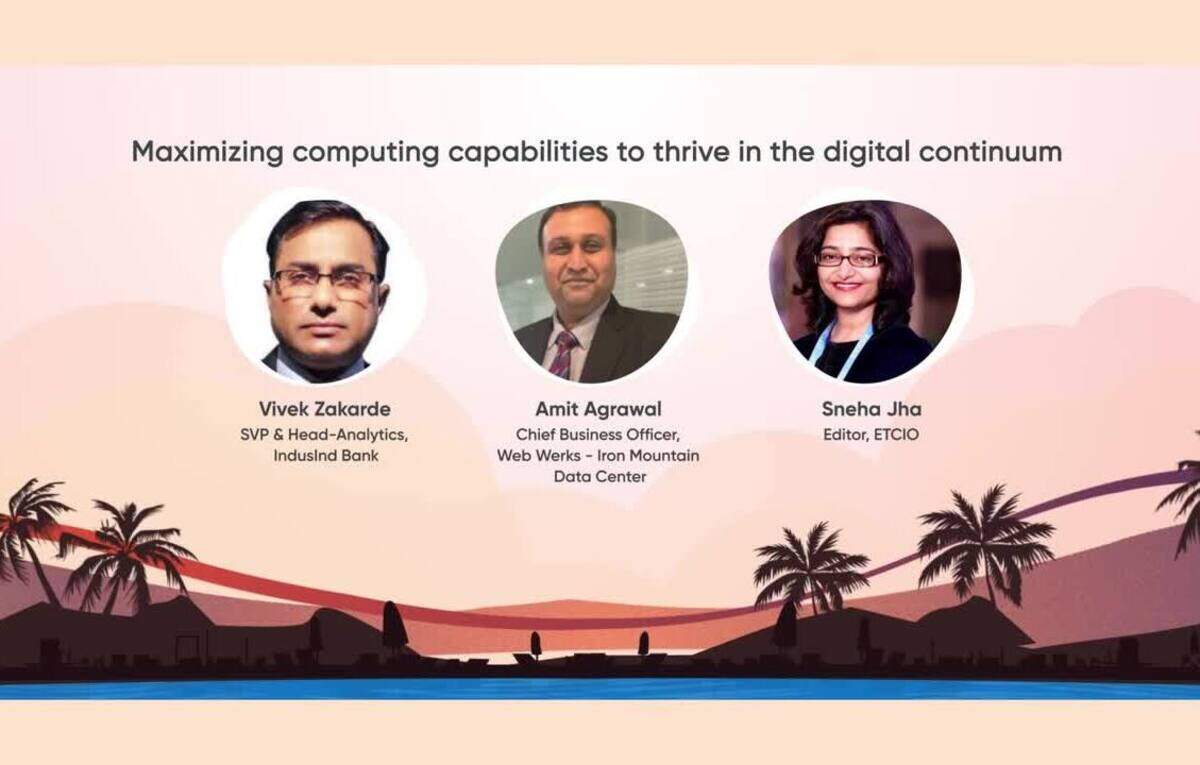 Maximizing computing capabilities to thrive in the digital continuum

Vivek Zakarde
SVP & Head-Analytics, IndusInd Bank

Amit Agrawal
Chief Business Officer, Web Werks - Iron Mountain Data Center

Sneha Jha
Editor, ETCIO